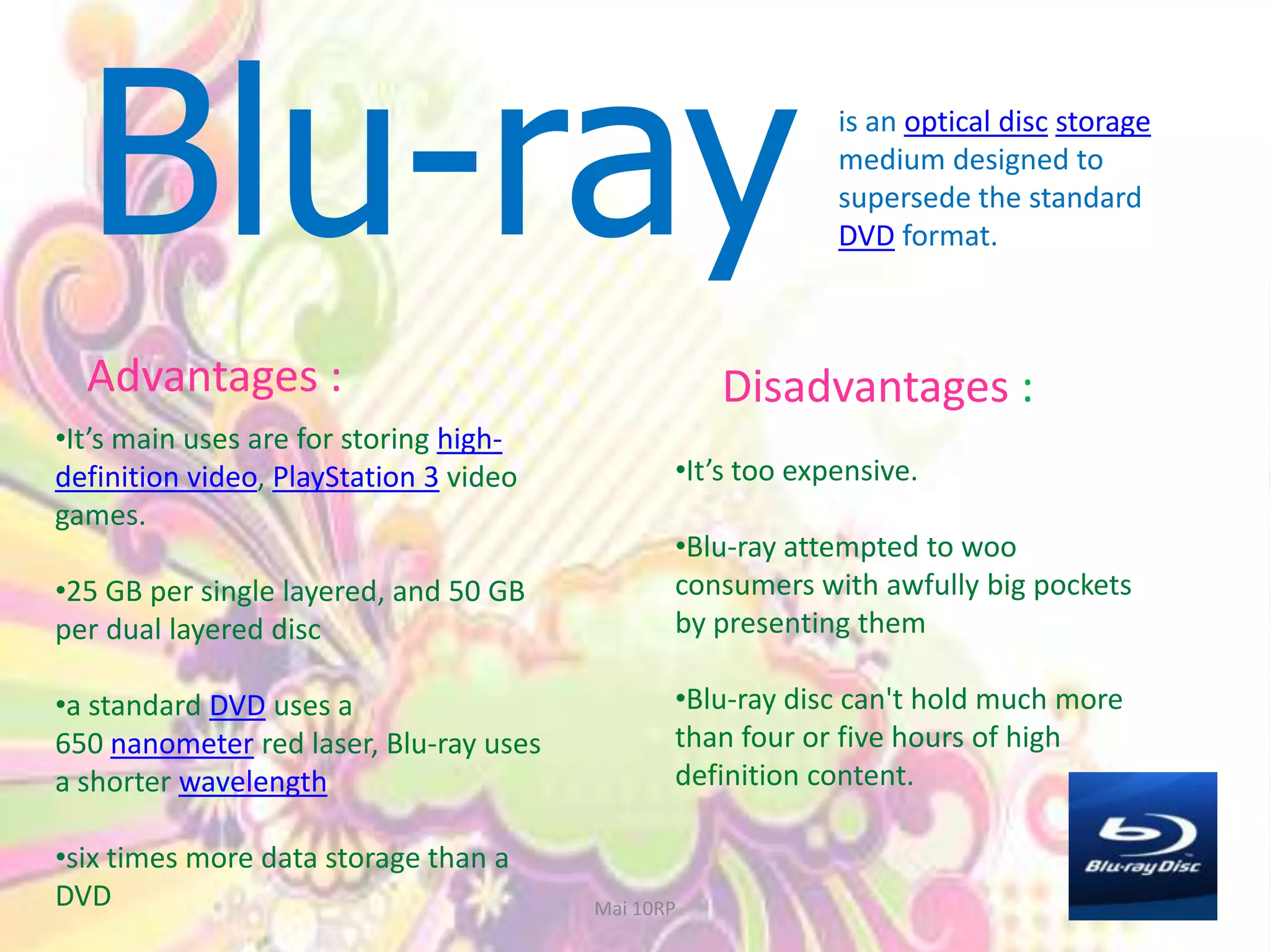 Blu-ray

is an optical disc storage medium designed to supersede the standard DVD format.

Advantages :

•It’s main uses are for storing high-definition video, PlayStation 3 video games.

•25 GB per single layered, and 50 GB per dual layered disc

•a standard DVD uses a 650 nanometer red laser, Blu-ray uses a shorter wavelength

•six times more data storage than a DVD

Disadvantages :

•It’s too expensive.

•Blu-ray attempted to woo consumers with awfully big pockets by presenting them

•Blu-ray disc can't hold much more than four or five hours of high definition content.

Blu-ray Disc

Mai 10RP